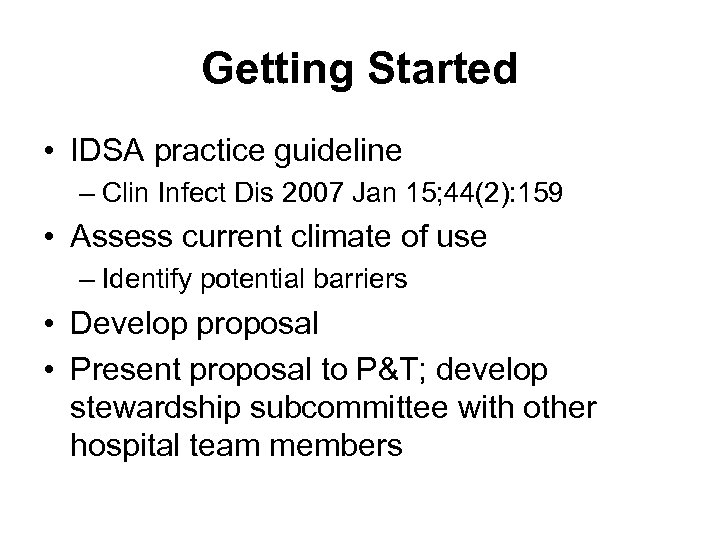 Getting Started

• IDSA practice guideline
– Clin Infect Dis 2007 Jan 15;44(2):159

• Assess current climate of use
– Identify potential barriers

• Develop proposal

• Present proposal to P&T; develop stewardship subcommittee with other hospital team members